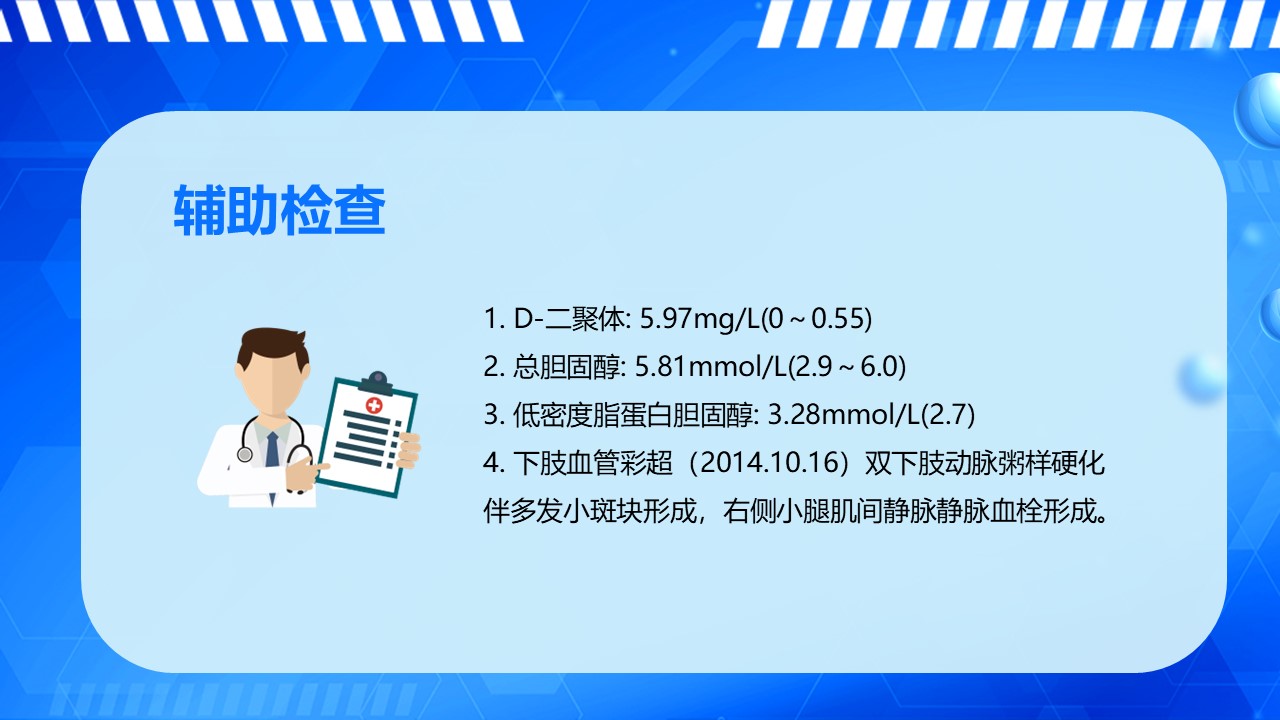 辅助检查

1. D-二聚体: 5.97mg/L(0～0.55)

2. 总胆固醇: 5.81mmol/L(2.9～6.0)

3. 低密度脂蛋白胆固醇: 3.28mmol/L(2.7)

4. 下肢血管彩超（2014.10.16）双下肢动脉粥样硬化伴多发小斑块形成，右侧小腿肌间静脉静脉血栓形成。